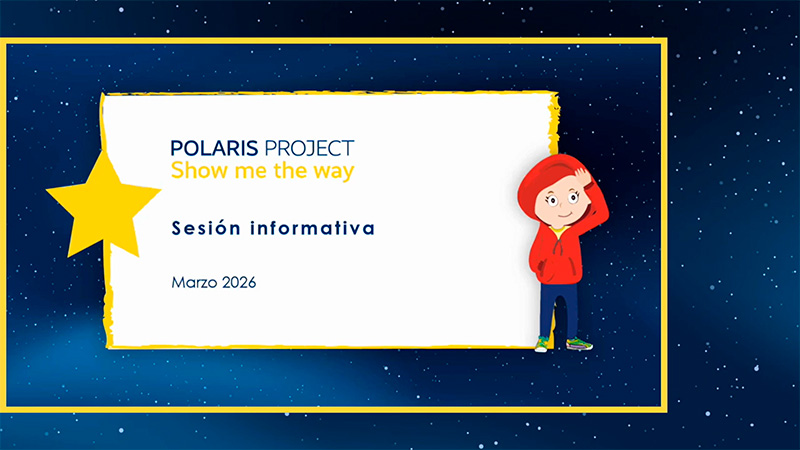 POLARIS PROJECT
Show me the way

Sesión informativa

Marzo 2026